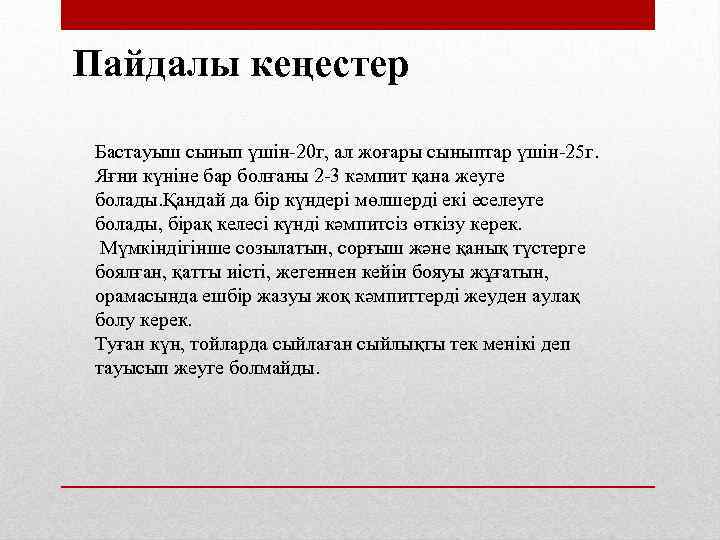 Пайдалы кеңестер

Бастауыш сынып үшін-20г, ал жоғары сыныптар үшін-25г. Яғни күніне бар болғаны 2-3 кәмпит қана жеуге болады.Қандай да бір күндері мөлшерді екі еселеуге болады, бірақ келесі күнді кәмпитсіз өткізу керек.
 Мүмкіндігінше созылатын, сорғыш және қанық түстерге боялған, қатты иісті, жегеннен кейін бояуы жұғатын, орамасында ешбір жазуы жоқ кәмпиттерді жеуден аулақ болу керек.
Туған күн, тойларда сыйлаған сыйлықты тек менікі деп тауысып жеуге болмайды.